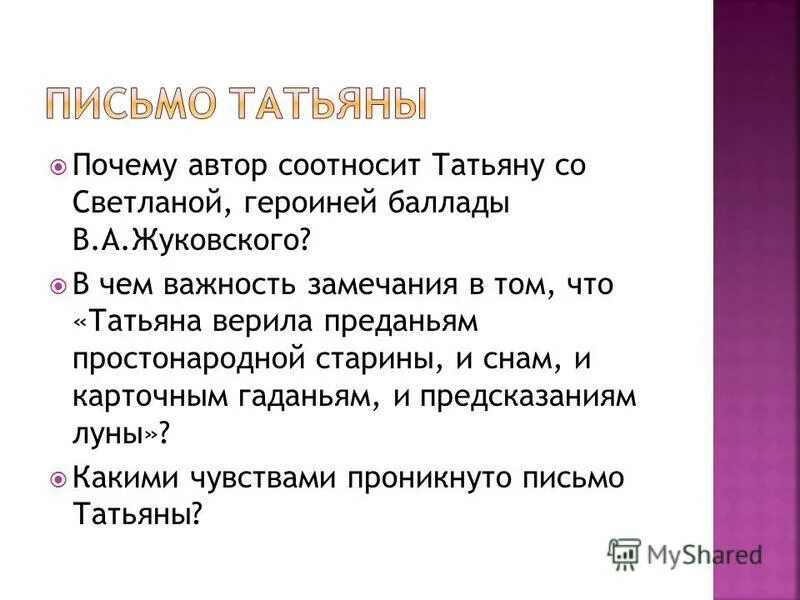 ПИСЬМО ТАТЬЯНЫ

Почему автор соотносит Татьяну со Светланой, героиней баллады В.А.Жуковского?

В чем важность замечания в том, что «Татьяна верила преданьям простонародной старины, и снам, и карточным гаданьям, и предсказаниям луны»?

Какими чувствами проникнуто письмо Татьяны?

MyShared